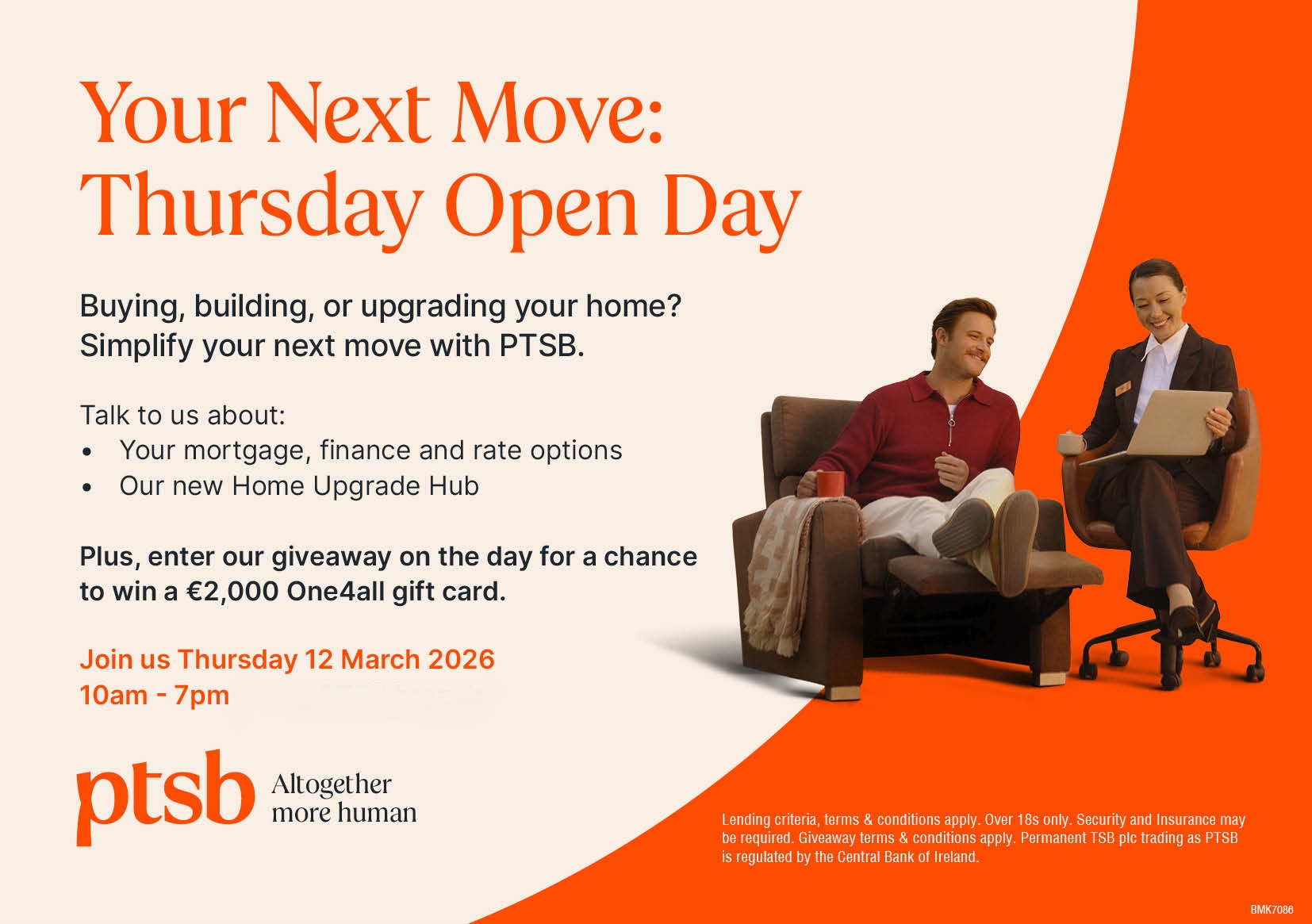 Your Next Move: Thursday Open Day

Buying, building, or upgrading your home? Simplify your next move with PTSB.

Talk to us about:
• Your mortgage, finance and rate options
• Our new Home Upgrade Hub

Plus, enter our giveaway on the day for a chance to win a €2,000 One4all gift card.

Join us Thursday 12 March 2026
10am - 7pm

ptsb Altogether more human

Lending criteria, terms & conditions apply. Over 18s only. Security and Insurance may be required. Giveaway terms & conditions apply. Permanent TSB plc trading as PTSB is regulated by the Central Bank of Ireland.

BMK7086